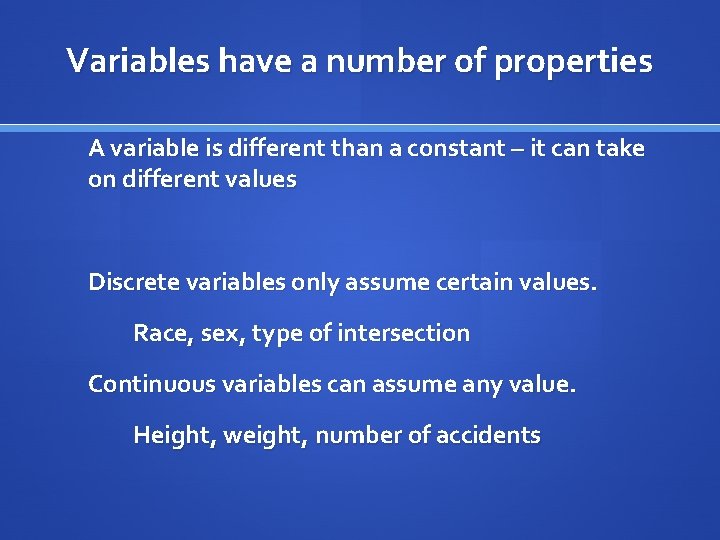 Variables have a number of properties

A variable is different than a constant – it can take on different values

Discrete variables only assume certain values.

Race, sex, type of intersection

Continuous variables can assume any value.

Height, weight, number of accidents